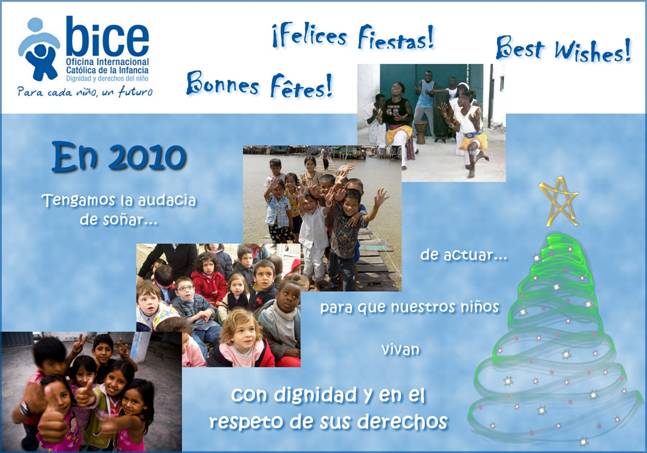 bice
Oficina Internacional Católica de la Infancia
Dignidad y derechos del niño
Para cada niño, un futuro

¡Felices Fiestas!

Best Wishes!

Bonnes Fêtes!

En 2010

Tengamos la audacia de soñar...

de actuar...

para que nuestros niños

vivan

con dignidad y en el respeto de sus derechos